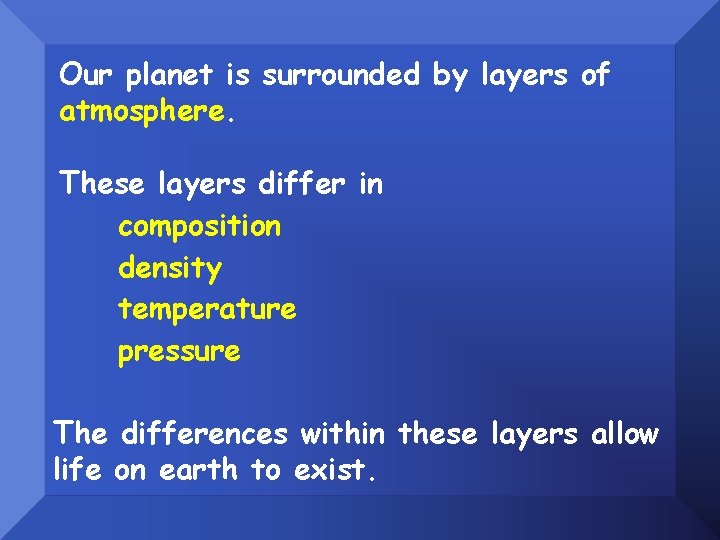 Our planet is surrounded by layers of atmosphere.

These layers differ in
composition
density
temperature
pressure

The differences within these layers allow life on earth to exist.